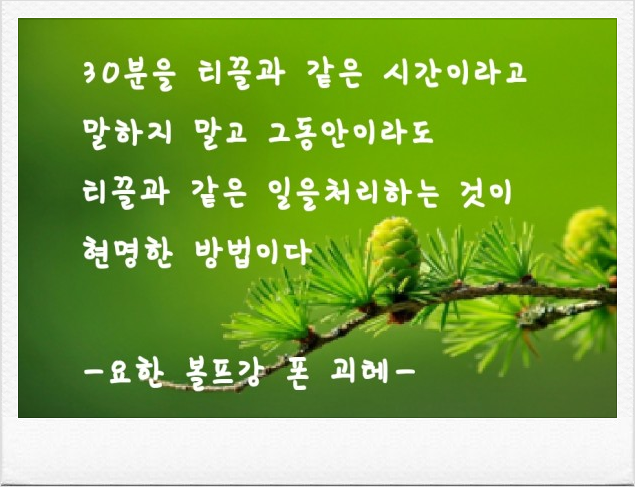 30분을 티끌과 같은 시간이라고 말하지 말고 그동안이라도 티끌과 같은 일을처리하는 것이 현명한 방법이다

-요한 볼프강 폰 괴테-